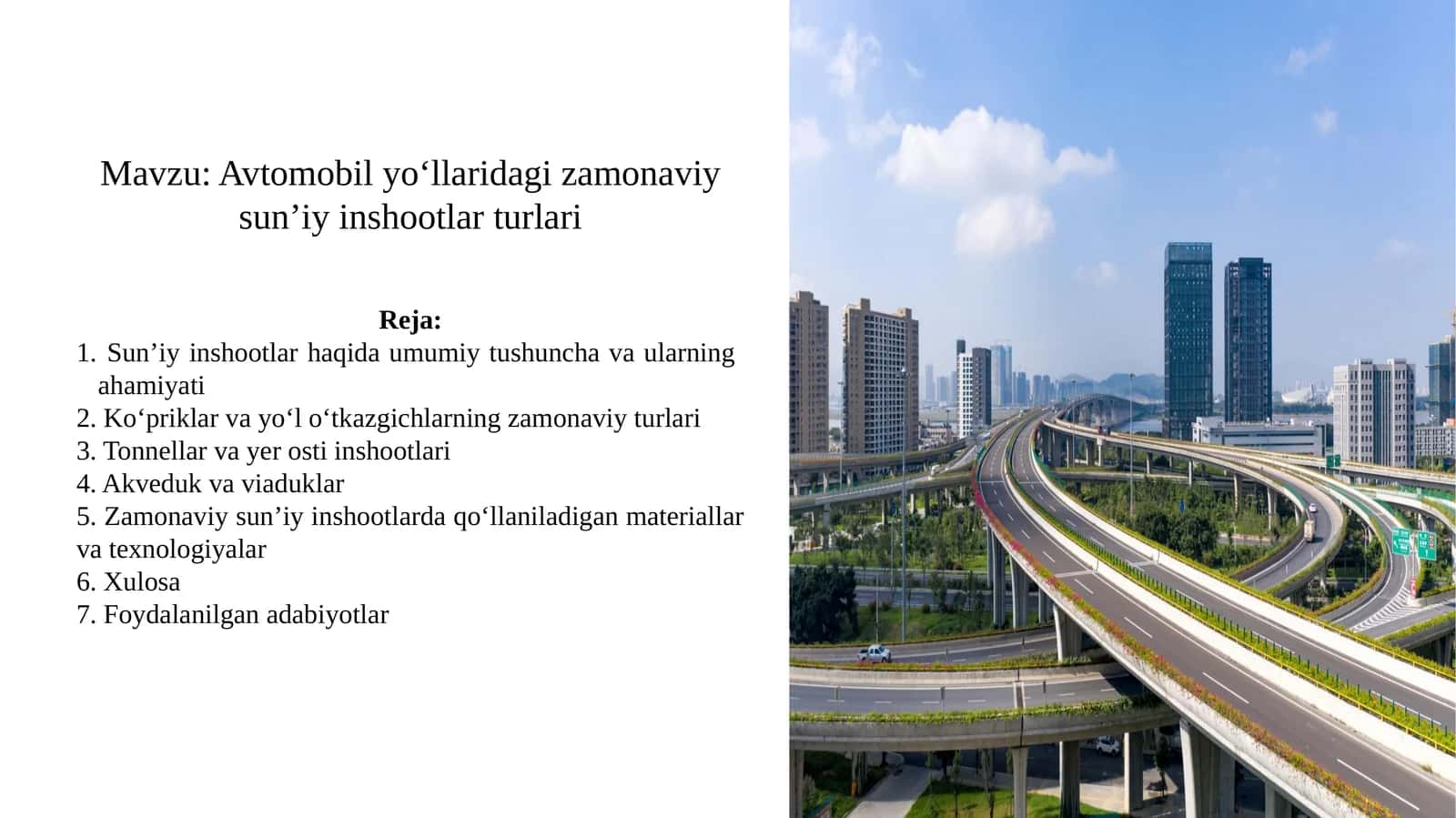 Mavzu: Avtomobil yo‘llaridagi zamonaviy sun’iy inshootlar turlari

Reja:
1. Sun’iy inshootlar haqida umumiy tushuncha va ularning ahamiyati
2. Ko‘priklar va yo‘l o‘tkazgichlarning zamonaviy turlari
3. Tonnellar va yer osti inshootlari
4. Akveduk va viaduklar
5. Zamonaviy sun’iy inshootlarda qo‘llaniladigan materiallar va texnologiyalar
6. Xulosa
7. Foydalanilgan adabiyotlar